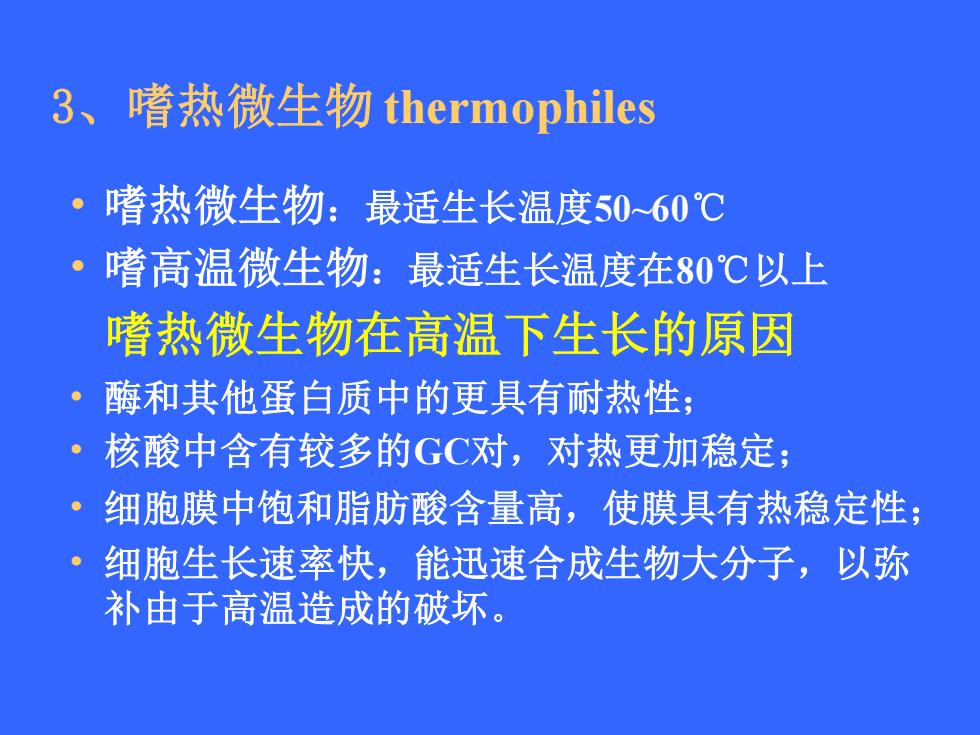 3、嗜热微生物 thermophiles

• 嗜热微生物：最适生长温度50~60℃

• 嗜高温微生物：最适生长温度在80℃以上

嗜热微生物在高温下生长的原因

• 酶和其他蛋白质中的更具有耐热性；

• 核酸中含有较多的GC对，对热更加稳定；

• 细胞膜中饱和脂肪酸含量高，使膜具有热稳定性；

• 细胞生长速率快，能迅速合成生物大分子，以弥补由于高温造成的破坏。